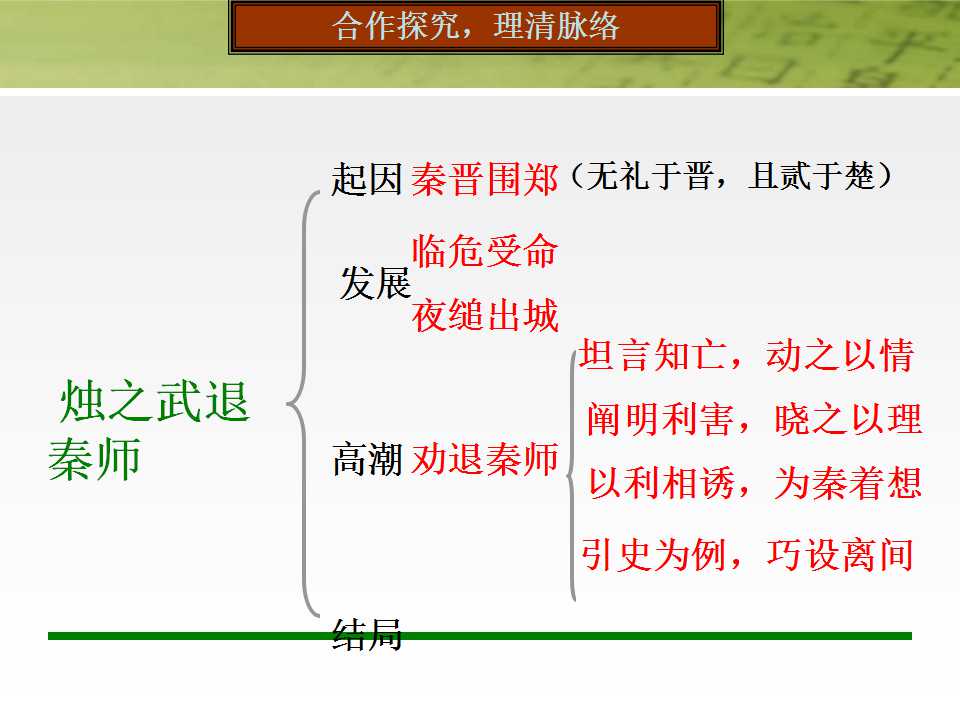 合作探究，理清脉络

烛之武退秦师

起因 秦晋围郑（无礼于晋，且贰于楚）

发展
临危受命
夜缒出城

高潮 劝退秦师
坦言知亡，动之以情
阐明利害，晓之以理
以利相诱，为秦着想
引史为例，巧设离间

结局